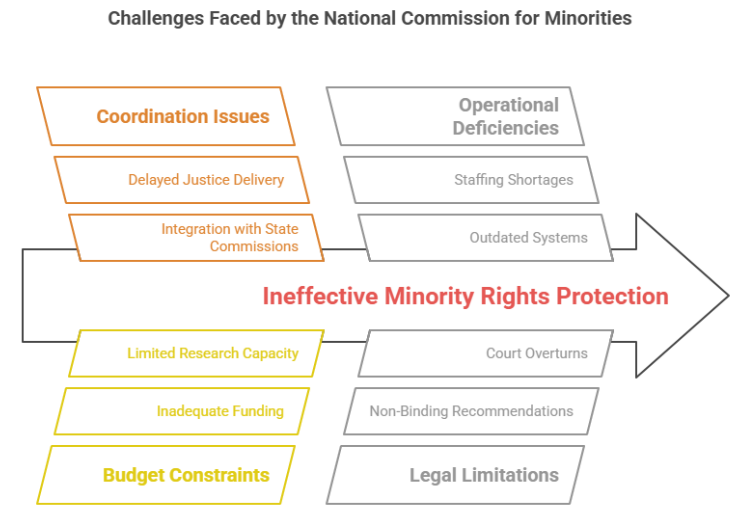 Challenges Faced by the National Commission for Minorities

Coordination Issues

Delayed Justice Delivery

Integration with State Commissions

Operational Deficiencies

Staffing Shortages

Outdated Systems

Ineffective Minority Rights Protection

Limited Research Capacity

Inadequate Funding

Budget Constraints

Court Overturns

Non-Binding Recommendations

Legal Limitations